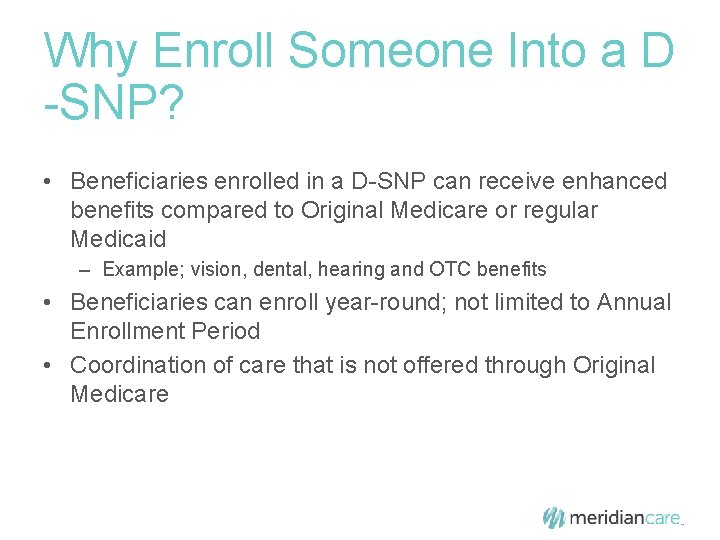 Why Enroll Someone Into a D -SNP?

• Beneficiaries enrolled in a D-SNP can receive enhanced benefits compared to Original Medicare or regular Medicaid
– Example; vision, dental, hearing and OTC benefits
• Beneficiaries can enroll year-round; not limited to Annual Enrollment Period
• Coordination of care that is not offered through Original Medicare

meridiancare